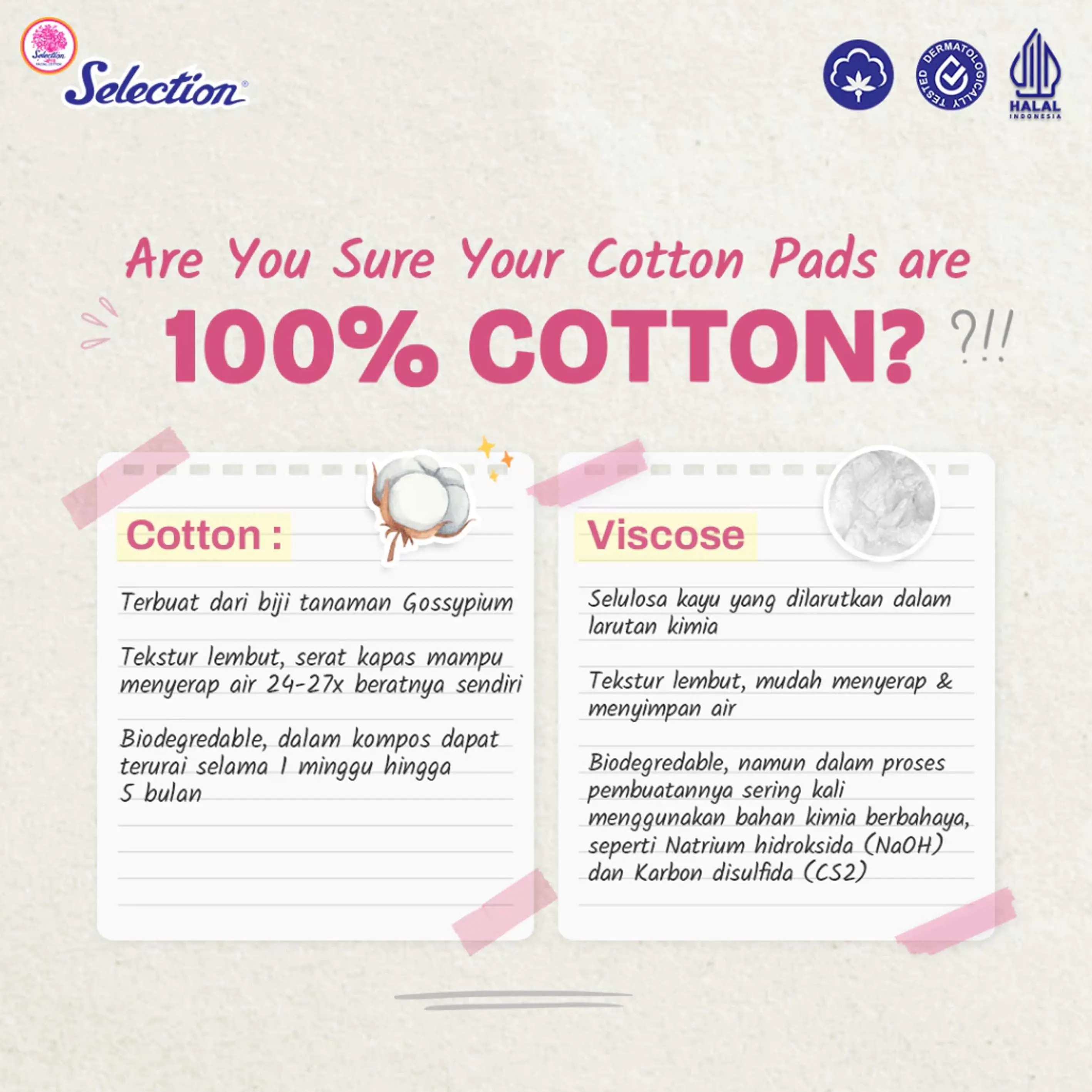 Selection

Selection®

DERMATOLOGICALLY TESTED

HALAL
INDONESIA

Are You Sure Your Cotton Pads are

100% COTTON? ?!!

Cotton :

Terbuat dari biji tanaman Gossypium

Tekstur lembut, serat kapas mampu menyerap air 24-27x beratnya sendiri

Biodegredable, dalam kompos dapat terurai selama 1 minggu hingga 5 bulan

Viscose

Selulosa kayu yang dilarutkan dalam larutan kimia

Tekstur lembut, mudah menyerap & menyimpan air

Biodegredable, namun dalam proses pembuatannya sering kali menggunakan bahan kimia berbahaya, seperti Natrium hidroksida (NaOH) dan Karbon disulfida (CS2)